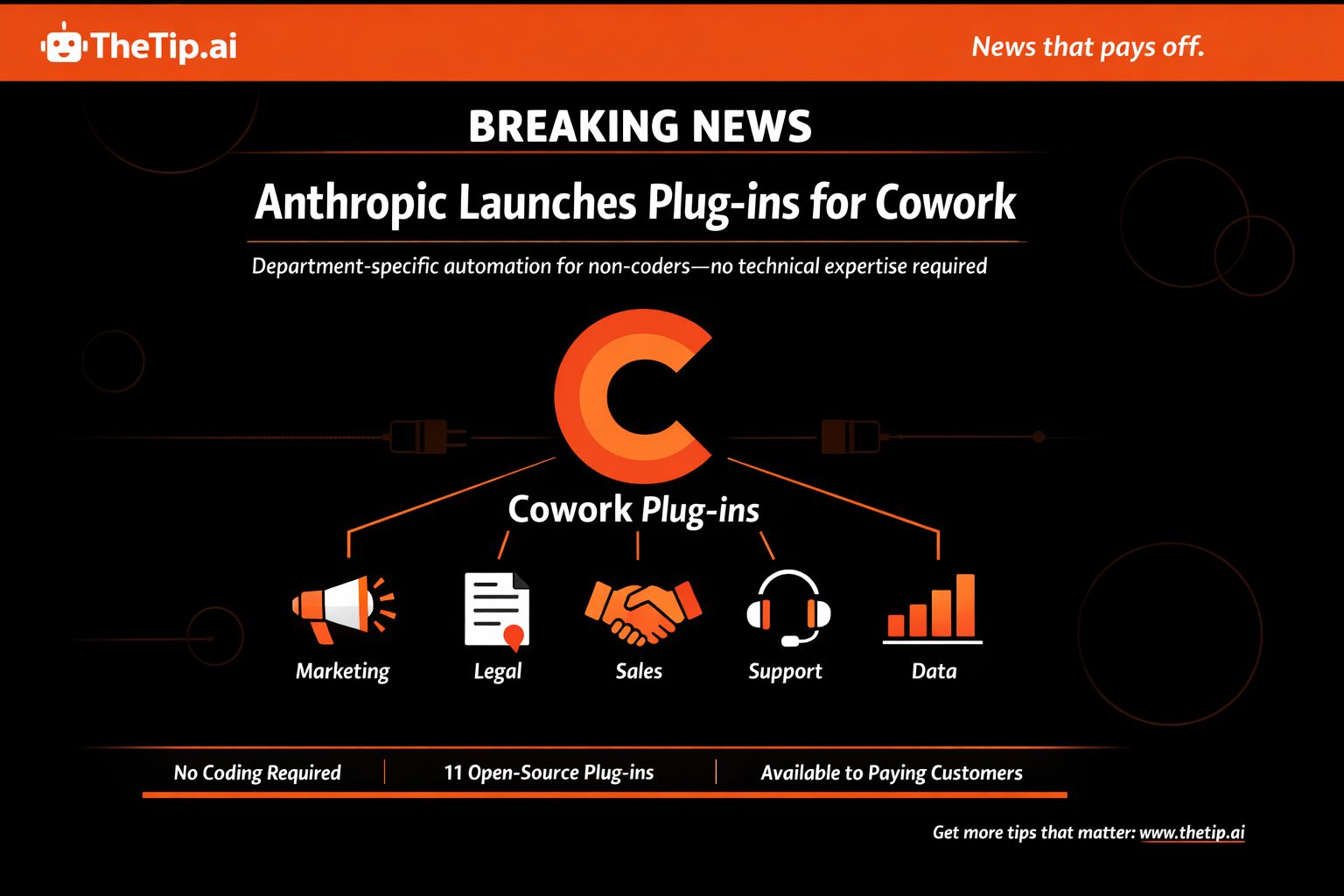 TheTip.ai

News that pays off.

BREAKING NEWS

Anthropic Launches Plug-ins for Cowork

Department-specific automation for non-coders—no technical expertise required

C

Cowork Plug-ins

Marketing

Legal

Sales

Support

Data

No Coding Required | 11 Open-Source Plug-ins | Available to Paying Customers

Get more tips that matter: www.thetip.ai